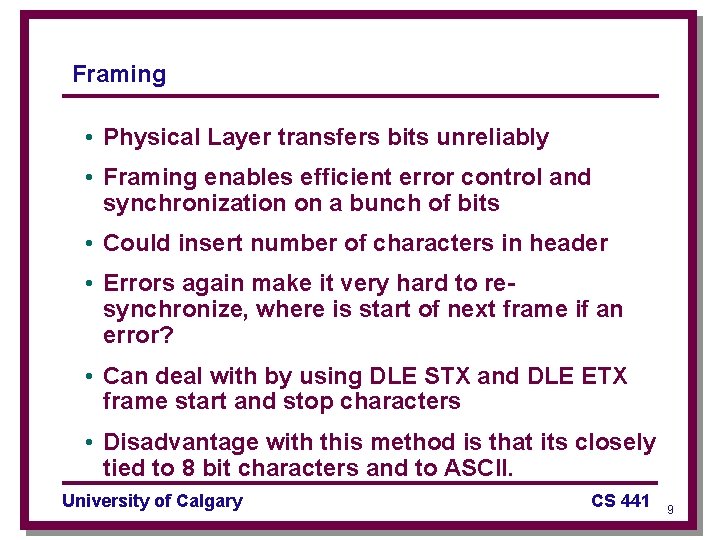 Framing

• Physical Layer transfers bits unreliably

• Framing enables efficient error control and synchronization on a bunch of bits

• Could insert number of characters in header

• Errors again make it very hard to re-synchronize, where is start of next frame if an error?

• Can deal with by using DLE STX and DLE ETX frame start and stop characters

• Disadvantage with this method is that its closely tied to 8 bit characters and to ASCII.

University of Calgary

CS 441

9